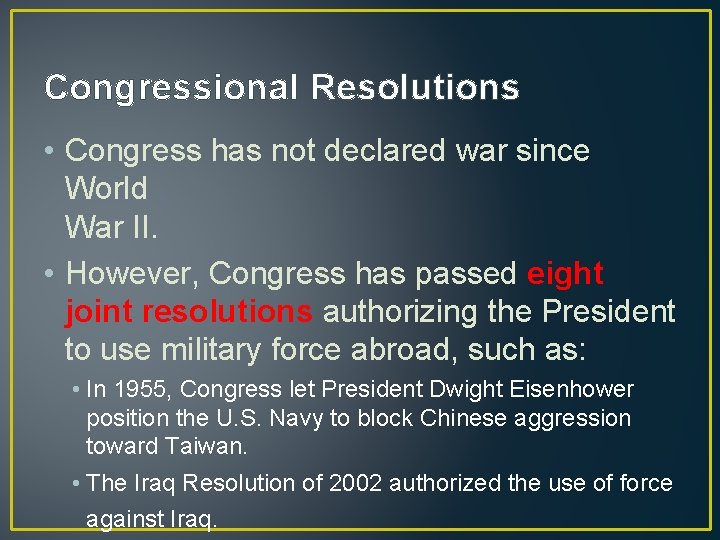 Congressional Resolutions

• Congress has not declared war since World War II.

• However, Congress has passed eight joint resolutions authorizing the President to use military force abroad, such as:

• In 1955, Congress let President Dwight Eisenhower position the U.S. Navy to block Chinese aggression toward Taiwan.

• The Iraq Resolution of 2002 authorized the use of force against Iraq.